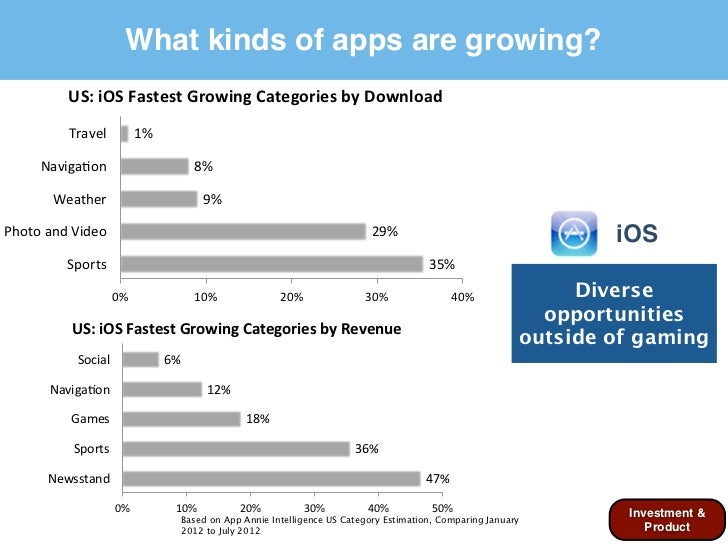 What kinds of apps are growing?

US: iOS Fastest Growing Categories by Download

Travel 1%
Navigation 8%
Weather 9%
Photo and Video 29%
Sports 35%

0% 10% 20% 30% 40%

US: iOS Fastest Growing Categories by Revenue

Social 6%
Navigation 12%
Games 18%
Sports 36%
Newsstand 47%

0% 10% 20% 30% 40% 50%

Based on App Annie Intelligence US Category Estimation, Comparing January 2012 to July 2012

iOS

Diverse opportunities outside of gaming

Investment & Product